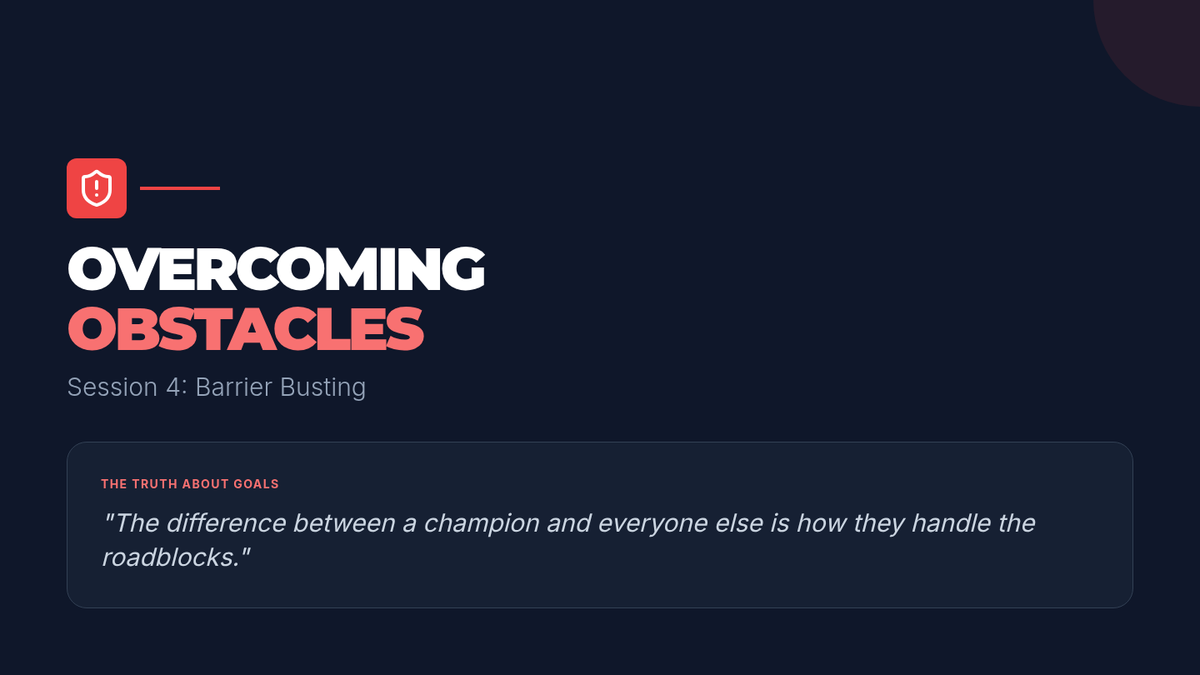 OVERCOMING
OBSTACLES

Session 4: Barrier Busting

THE TRUTH ABOUT GOALS

"The difference between a champion and everyone else is how they handle the roadblocks."